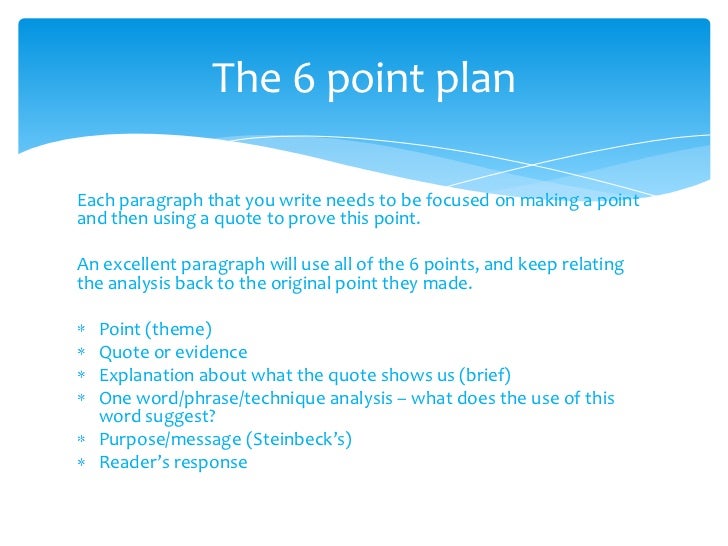 The 6 point plan

Each paragraph that you write needs to be focused on making a point and then using a quote to prove this point.

An excellent paragraph will use all of the 6 points, and keep relating the analysis back to the original point they made.

* Point (theme)
* Quote or evidence
* Explanation about what the quote shows us (brief)
* One word/phrase/technique analysis – what does the use of this word suggest?
* Purpose/message (Steinbeck's)
* Reader's response